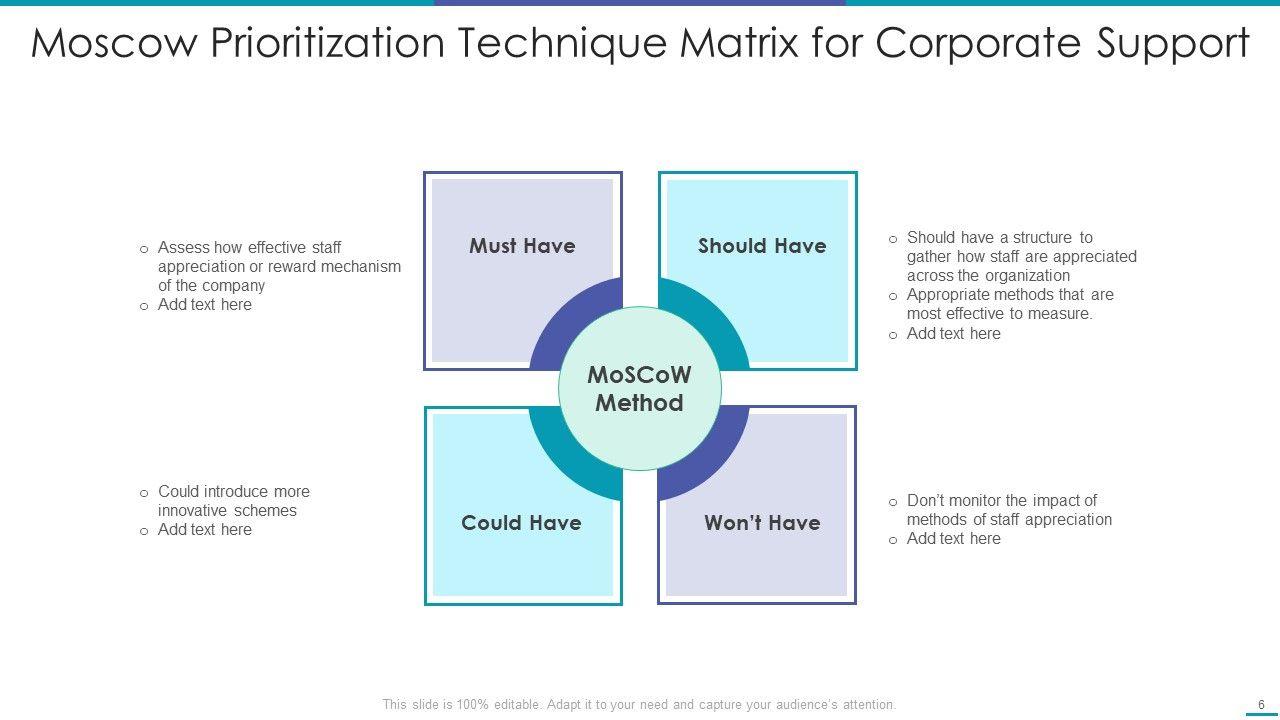 Moscow Prioritization Technique Matrix for Corporate Support

o Assess how effective staff appreciation or reward mechanism of the company
o Add text here

Must Have

Should Have

o Should have a structure to gather how staff are appreciated across the organization
o Appropriate methods that are most effective to measure.
o Add text here

MoSCoW Method

o Could introduce more innovative schemes
o Add text here

Could Have

Won't Have

o Don't monitor the impact of methods of staff appreciation
o Add text here

This slide is 100% editable. Adapt it to your need and capture your audience's attention.

6